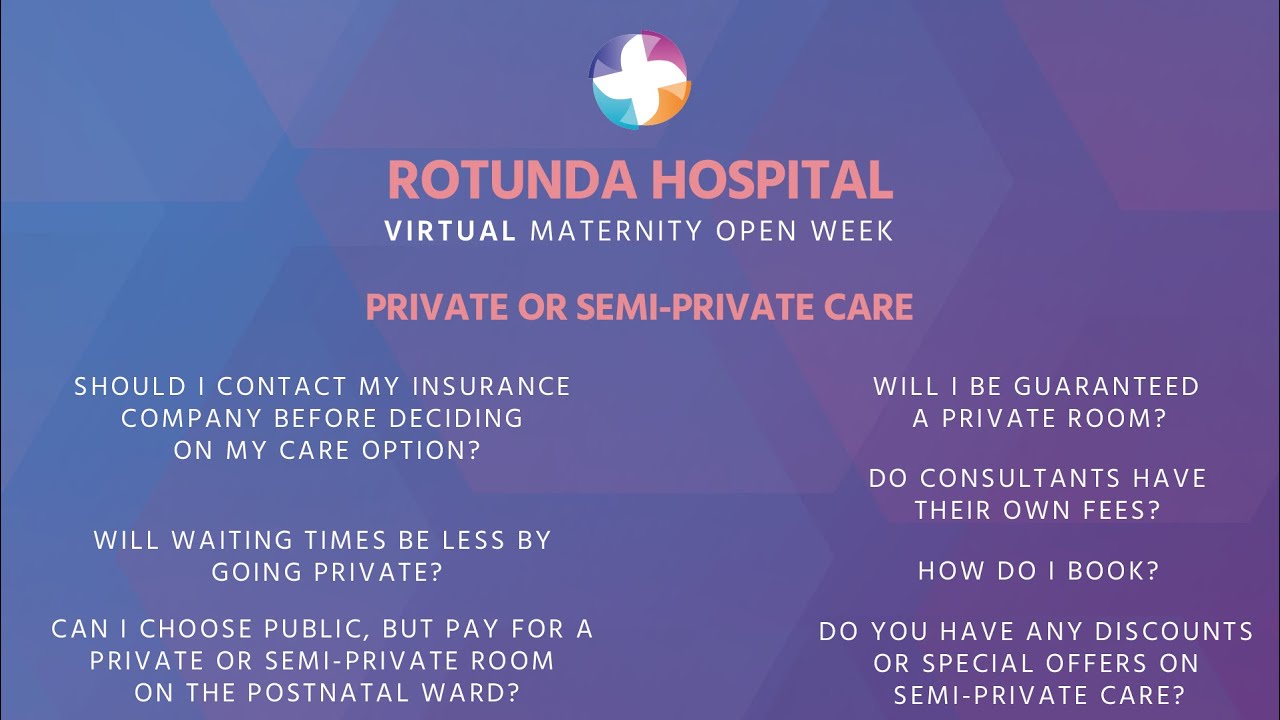 ROTUNDA HOSPITAL
VIRTUAL MATERNITY OPEN WEEK

PRIVATE OR SEMI-PRIVATE CARE

SHOULD I CONTACT MY INSURANCE COMPANY BEFORE DECIDING ON MY CARE OPTION?

WILL WAITING TIMES BE LESS BY GOING PRIVATE?

CAN I CHOOSE PUBLIC, BUT PAY FOR A PRIVATE OR SEMI-PRIVATE ROOM ON THE POSTNATAL WARD?

WILL I BE GUARANTEED A PRIVATE ROOM?

DO CONSULTANTS HAVE THEIR OWN FEES?

HOW DO I BOOK?

DO YOU HAVE ANY DISCOUNTS OR SPECIAL OFFERS ON SEMI-PRIVATE CARE?